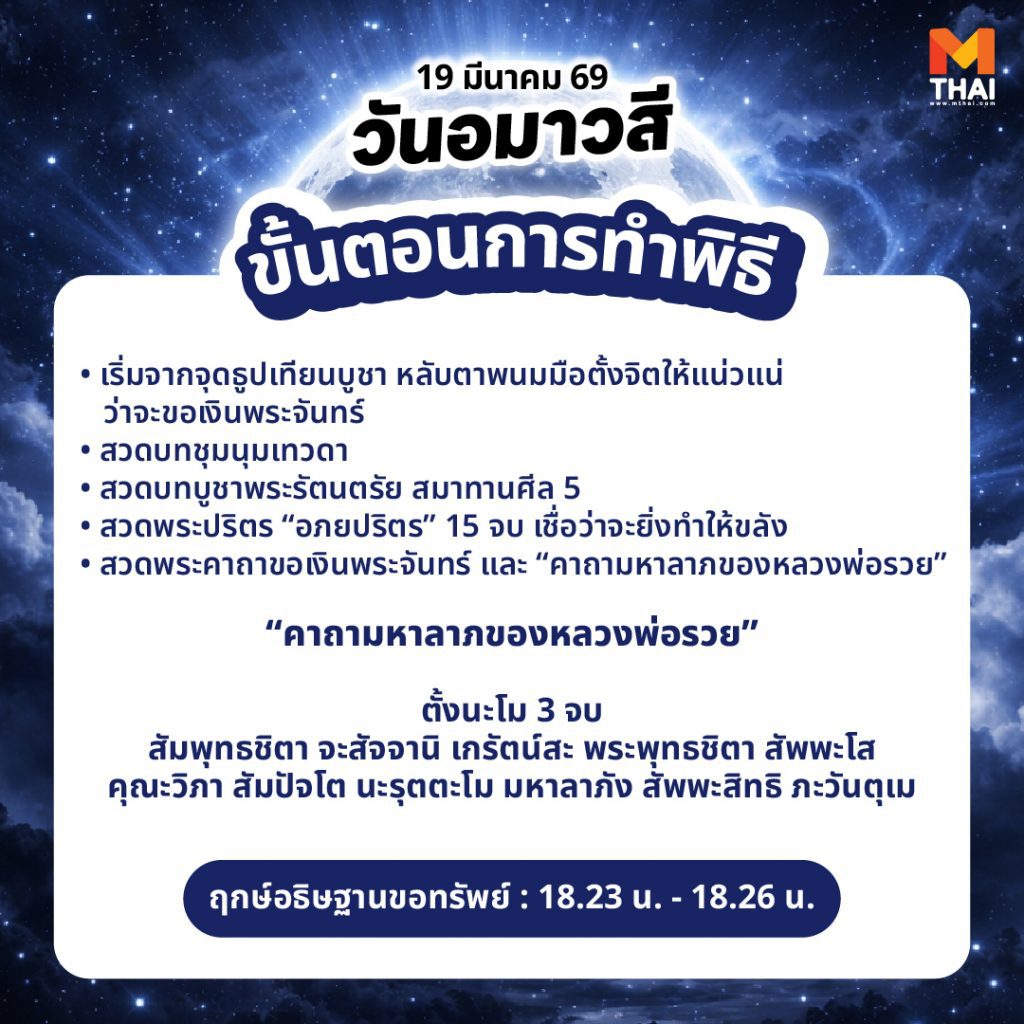 M THAI
www.mthai.com

19 มีนาคม 69
วันอมาวสี
ขั้นตอนการทำพิธี

• เริ่มจากจุดธูปเทียนบูชา หลับตาพนมมือตั้งจิตให้แน่วแน่ ว่าจะขอเงินพระจันทร์
• สวดบทชุมนุมเทวดา
• สวดบทบูชาพระรัตนตรัย สมาทานศีล 5
• สวดพระปริตร “อภยปริตร” 15 จบ เชื่อว่าจะยิ่งทำให้ขลัง
• สวดพระคาถาขอเงินพระจันทร์ และ “คาถามหาลาภของหลวงพ่อรวย”

“คาถามหาลาภของหลวงพ่อรวย”

ตั้งนะโม 3 จบ
สัมพุทธชิตา จะสัจจานิ เกรัตน์สะ พระพุทธชิตา สัพพะโส
คุณะวิภา สัมปัจโต นะรุตตะโม มหาลาภัง สัพพะสิทธิ ภะวันตุเม

ฤกษ์อธิษฐานขอทรัพย์ : 18.23 น. - 18.26 น.